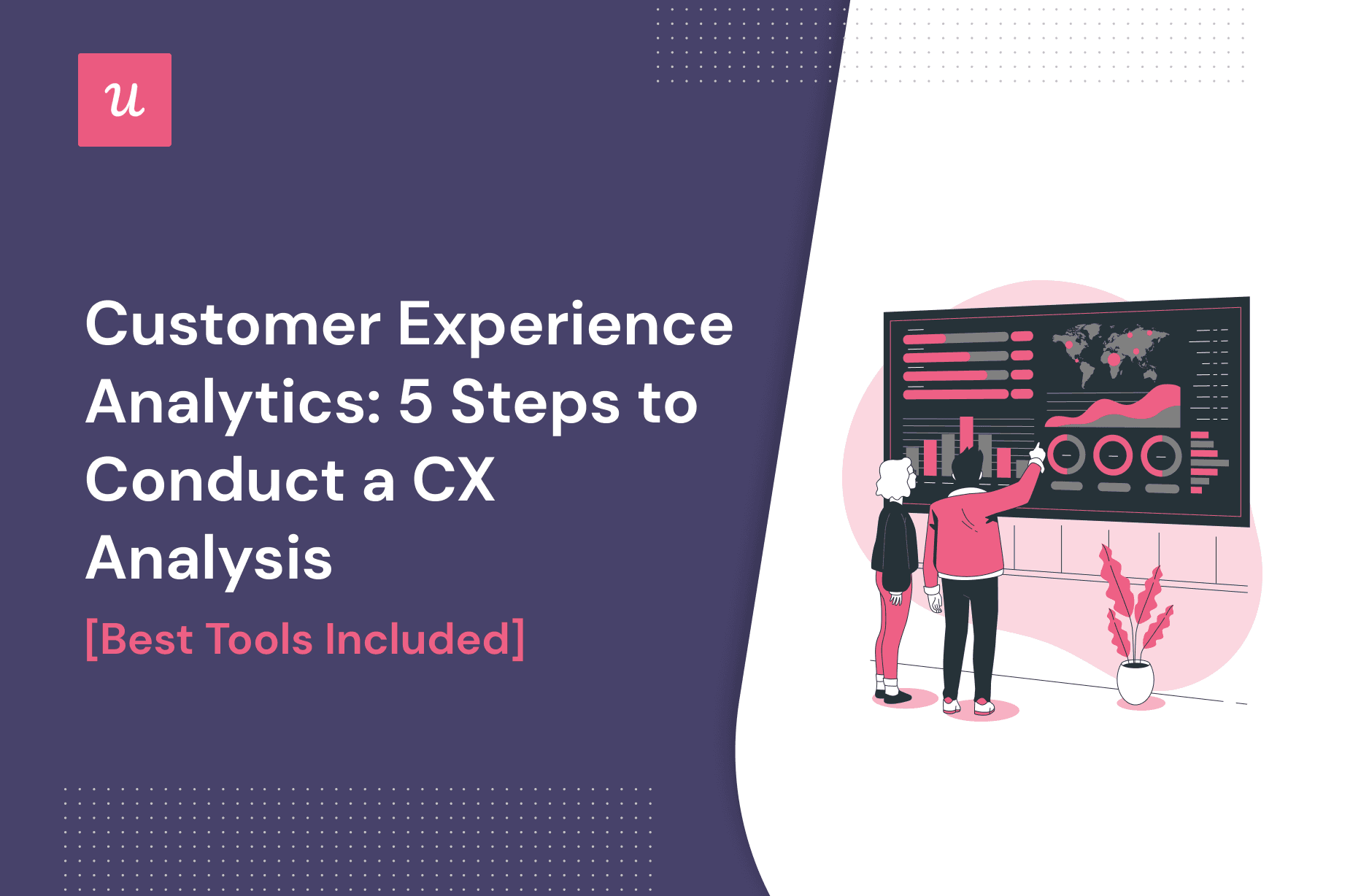 u

Customer Experience Analytics: 5 Steps to Conduct a CX Analysis

[Best Tools Included]